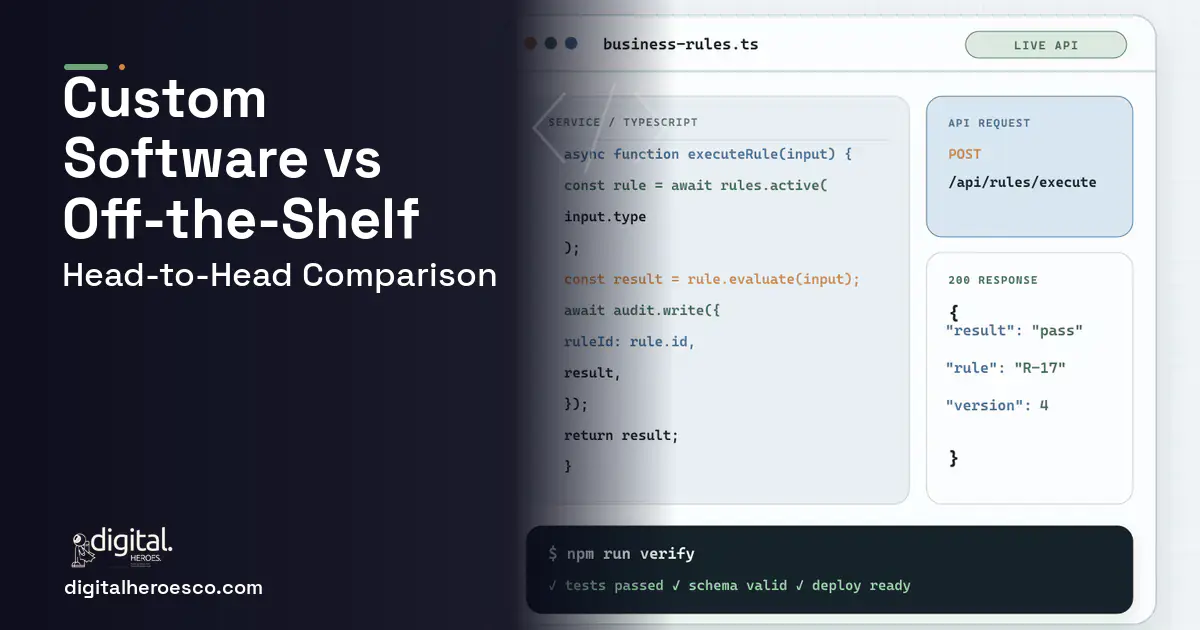 Custom Software vs Off-the-Shelf

Head-to-Head Comparison

digital. HEROES.

digitalheroesco.com

business-rules.ts

LIVE API

SERVICE / TYPESCRIPT

async function executeRule(input) {
const rule = await rules.active(
input.type
);
const result = rule.evaluate(input);
await audit.write({
ruleId: rule.id,
result,
});
return result;
}

API REQUEST

POST

/api/rules/execute

200 RESPONSE

{
"result": "pass"
"rule": "R-17"
"version": 4
}

$ npm run verify

✓ tests passed ✓ schema valid ✓ deploy ready